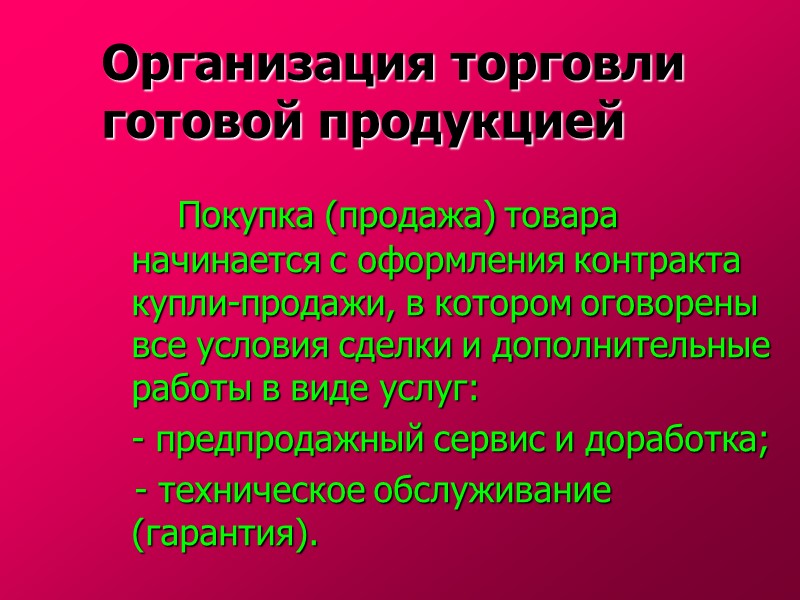 Организация торговли готовой продукцией

Покупка (продажа) товара начинается с оформления контракта купли-продажи, в котором оговорены все условия сделки и дополнительные работы в виде услуг:

- предпродажный сервис и доработка;

- техническое обслуживание (гарантия).